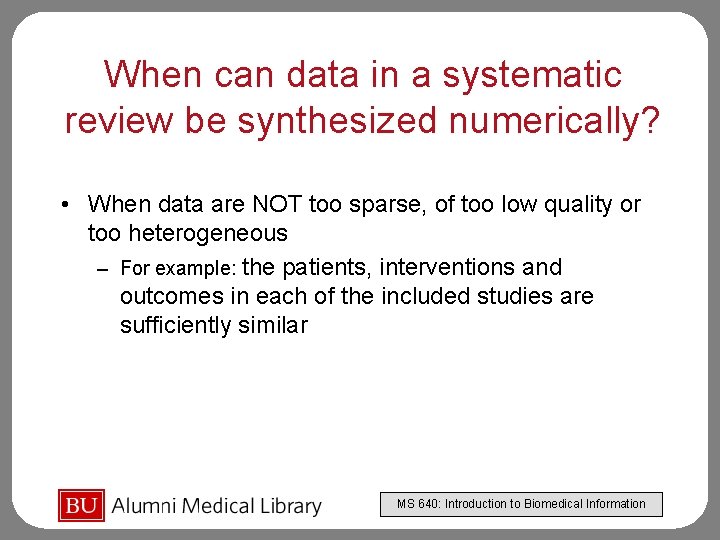 When can data in a systematic review be synthesized numerically?

• When data are NOT too sparse, of too low quality or too heterogeneous
– For example: the patients, interventions and outcomes in each of the included studies are sufficiently similar

BU Alumni Medical Library

MS 640: Introduction to Biomedical Information